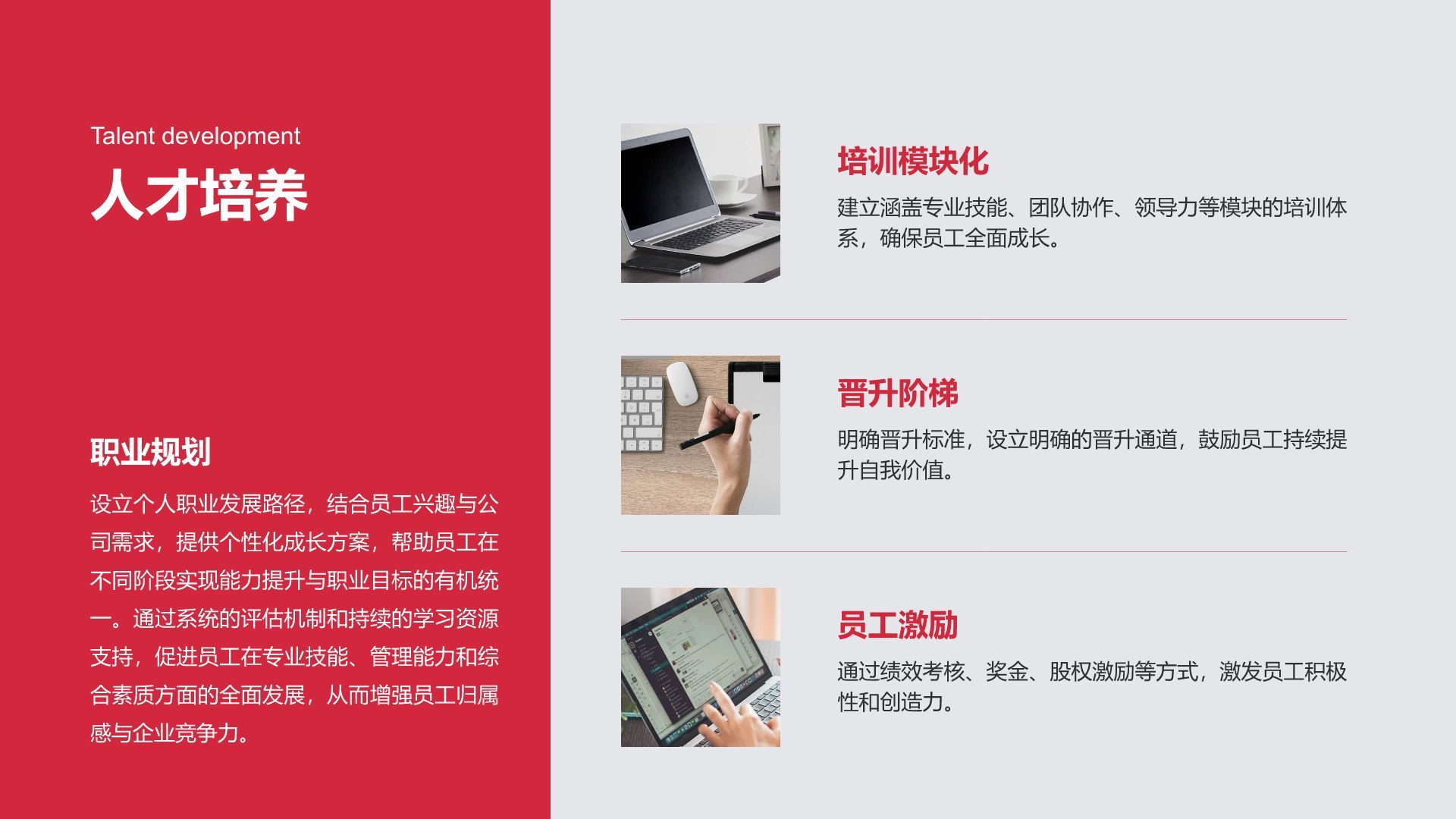 Talent development
人才培养

职业规划
设立个人职业发展路径，结合员工兴趣与公司需求，提供个性化成长方案，帮助员工在不同阶段实现能力提升与职业目标的有机统一。通过系统的评估机制和持续的学习资源支持，促进员工在专业技能、管理能力和综合素质方面的全面发展，从而增强员工归属感与企业竞争力。

培训模块化
建立涵盖专业技能、团队协作、领导力等模块的培训体系，确保员工全面成长。

晋升阶梯
明确晋升标准，设立明确的晋升通道，鼓励员工持续提升自我价值。

员工激励
通过绩效考核、奖金、股权激励等方式，激发员工积极性和创造力。